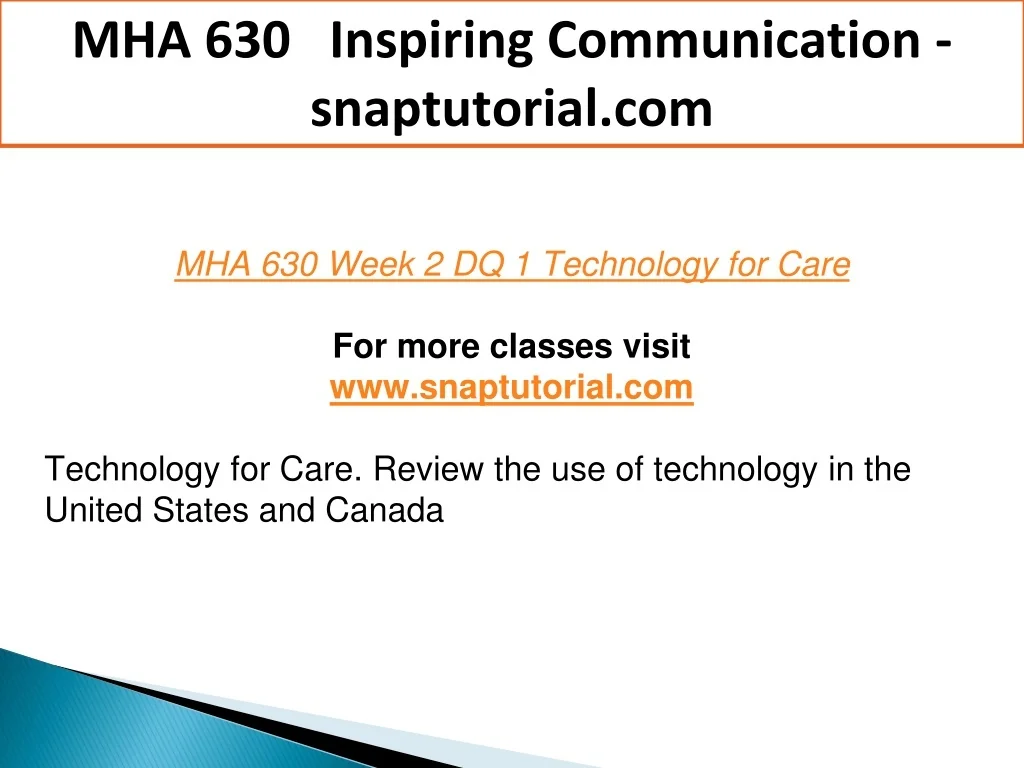 MHA 630 Inspiring Communication - snaptutorial.com

MHA 630 Week 2 DQ 1 Technology for Care

For more classes visit
www.snaptutorial.com

Technology for Care. Review the use of technology in the United States and Canada